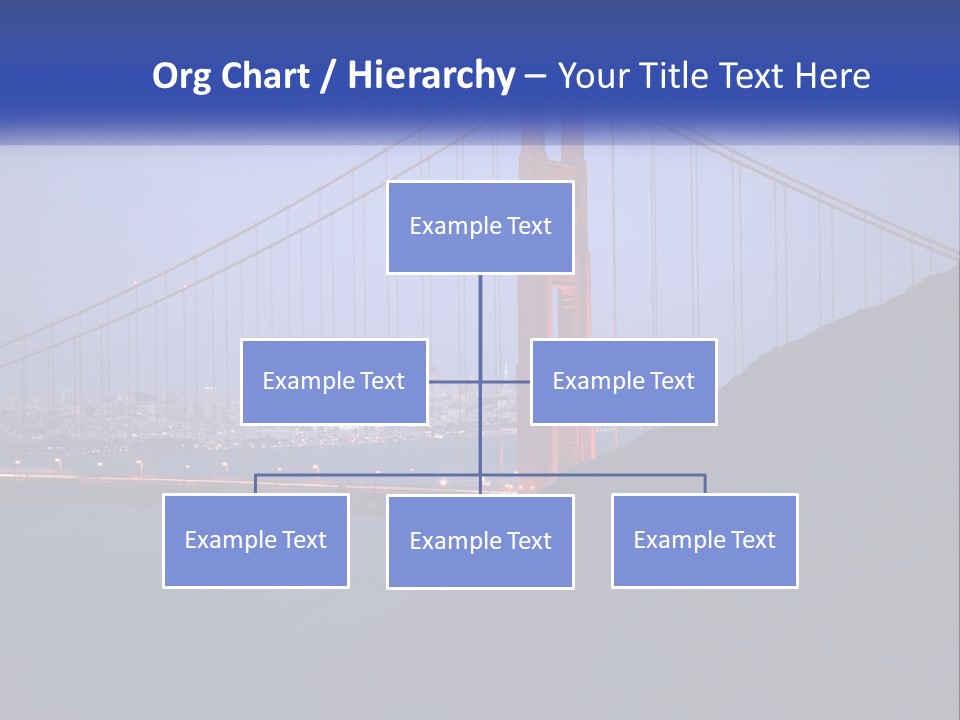 Org Chart / Hierarchy – Your Title Text Here

Example Text

Example Text

Example Text

Example Text

Example Text

Example Text